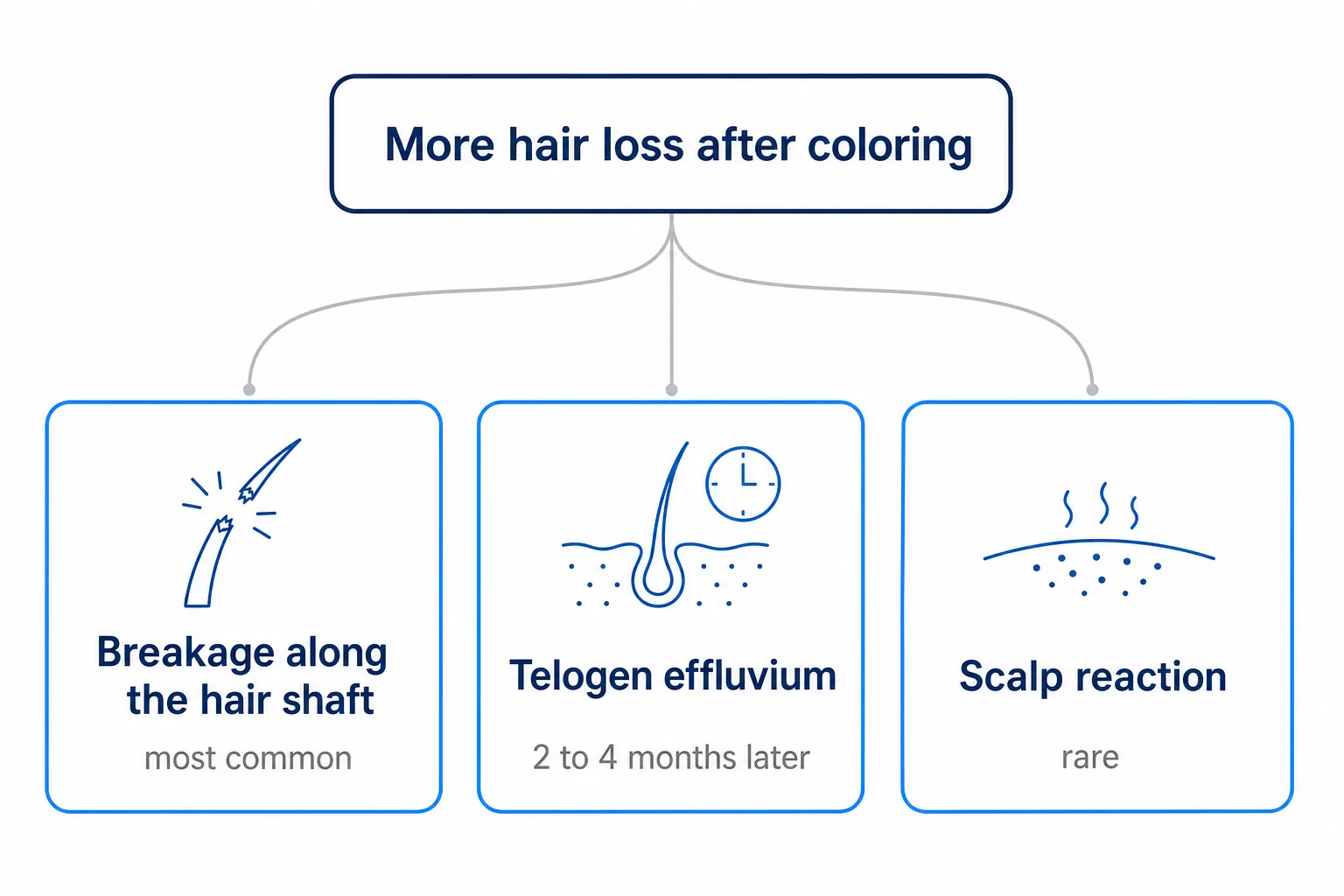 More hair loss after coloring

Breakage along the hair shaft

most common

Telogen effluvium

2 to 4 months later

Scalp reaction

rare